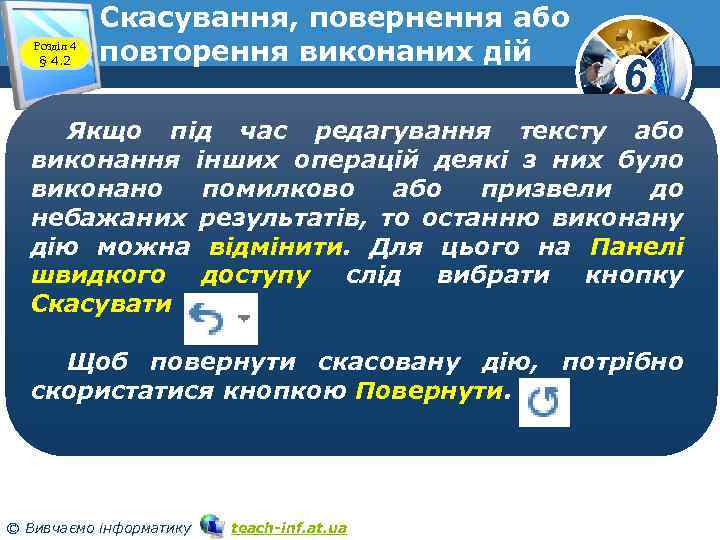 Розділ 4
§ 4.2

Скасування, повернення або повторення виконаних дій

6

Якщо під час редагування тексту або виконання інших операцій деякі з них було виконано помилково або призвели до небажаних результатів, то останню виконану дію можна відмінити. Для цього на Панелі швидкого доступу слід вибрати кнопку Скасувати

Щоб повернути скасовану дію, потрібно скористатися кнопкою Повернути.

© Вивчаємо інформатику teach-inf.at.ua